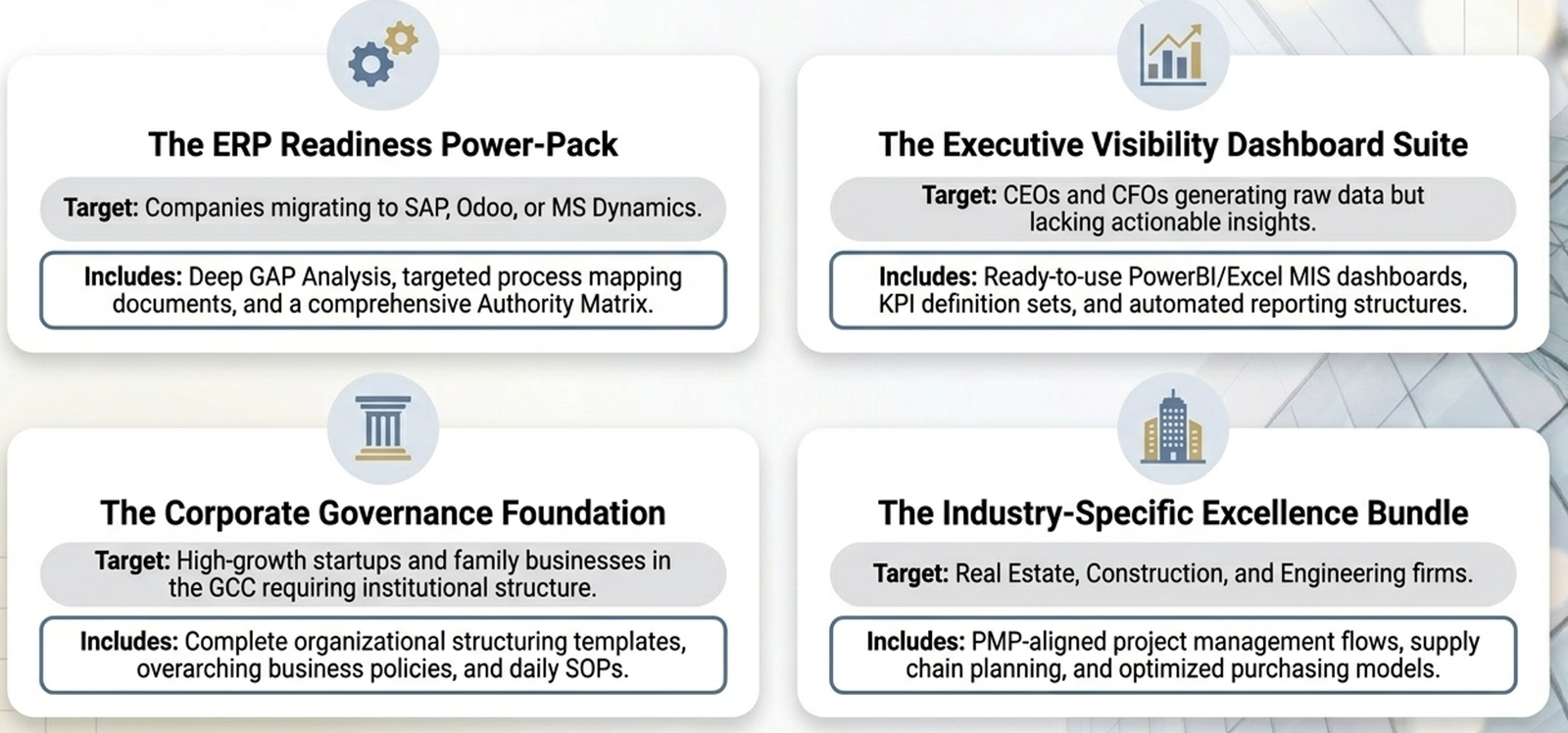 The ERP Readiness Power-Pack

Target: Companies migrating to SAP, Odoo, or MS Dynamics.

Includes: Deep GAP Analysis, targeted process mapping documents, and a comprehensive Authority Matrix.

The Executive Visibility Dashboard Suite

Target: CEOs and CFOs generating raw data but lacking actionable insights.

Includes: Ready-to-use PowerBI/Excel MIS dashboards, KPI definition sets, and automated reporting structures.

The Corporate Governance Foundation

Target: High-growth startups and family businesses in the GCC requiring institutional structure.

Includes: Complete organizational structuring templates, overarching business policies, and daily SOPs.

The Industry-Specific Excellence Bundle

Target: Real Estate, Construction, and Engineering firms.

Includes: PMP-aligned project management flows, supply chain planning, and optimized purchasing models.